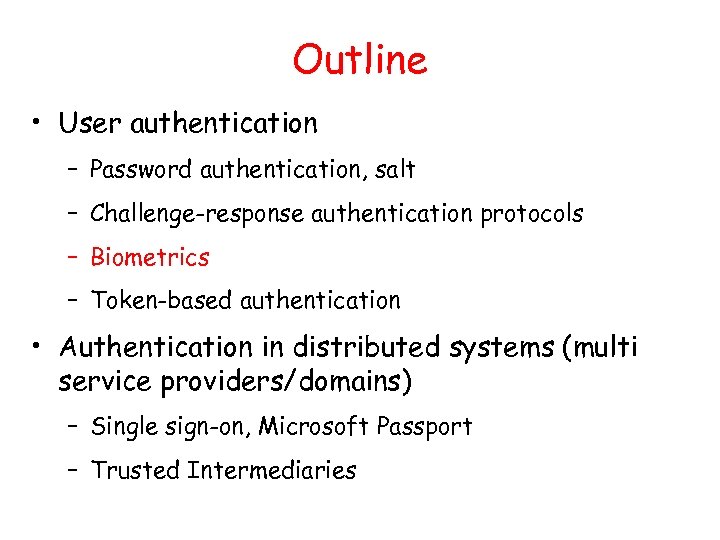 Outline

• User authentication
  – Password authentication, salt
  – Challenge-response authentication protocols
  – Biometrics
  – Token-based authentication
• Authentication in distributed systems (multi service providers/domains)
  – Single sign-on, Microsoft Passport
  – Trusted Intermediaries